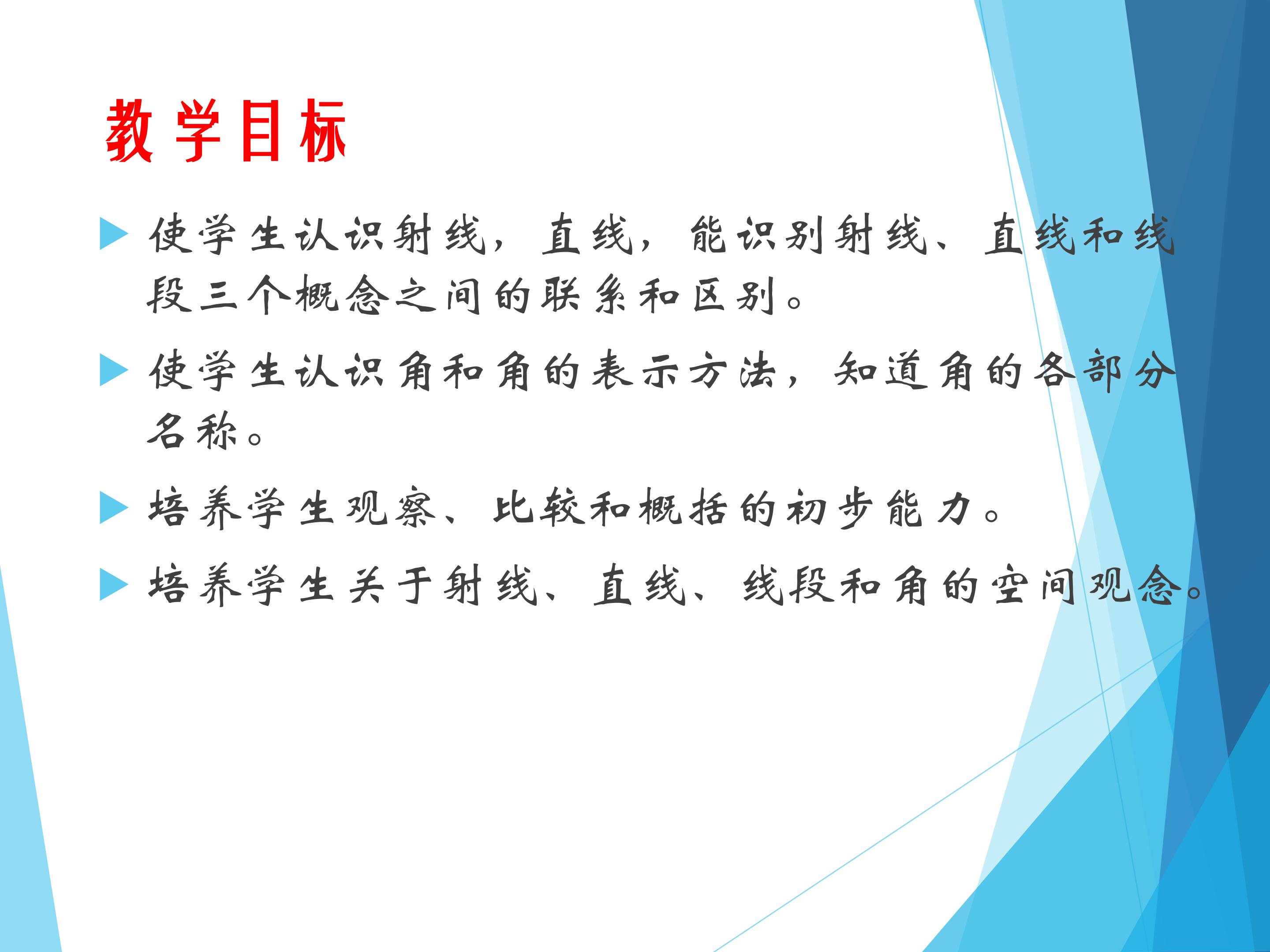 教学目标

使学生认识射线，直线，能识别射线、直线和线段三个概念之间的联系和区别。

使学生认识角和角的表示方法，知道角的各部分名称。

培养学生观察、比较和概括的初步能力。

培养学生关于射线、直线、线段和角的空间观念。